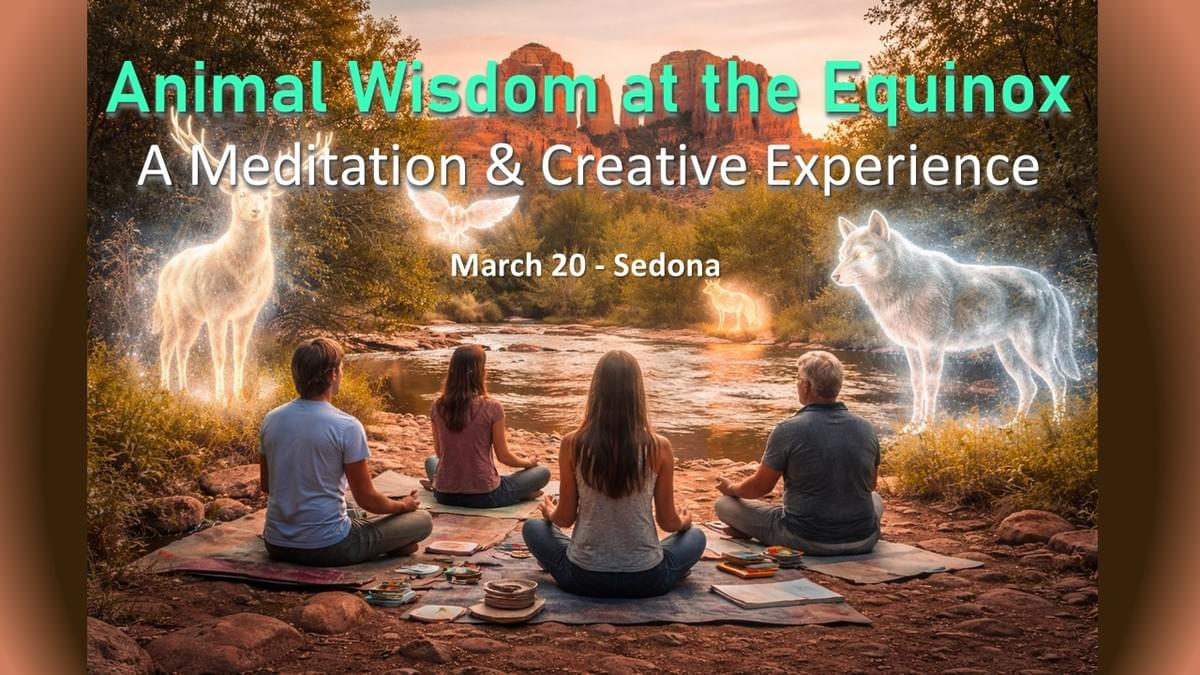 Animal Wisdom at the Equinox
A Meditation & Creative Experience

March 20 - Sedona